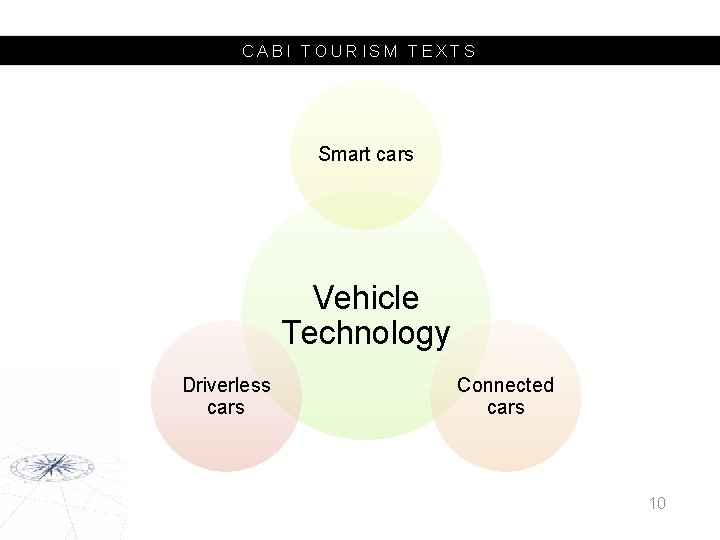 CABI TOURISM TEXTS

Smart cars

Vehicle Technology

Driverless cars

Connected cars

10